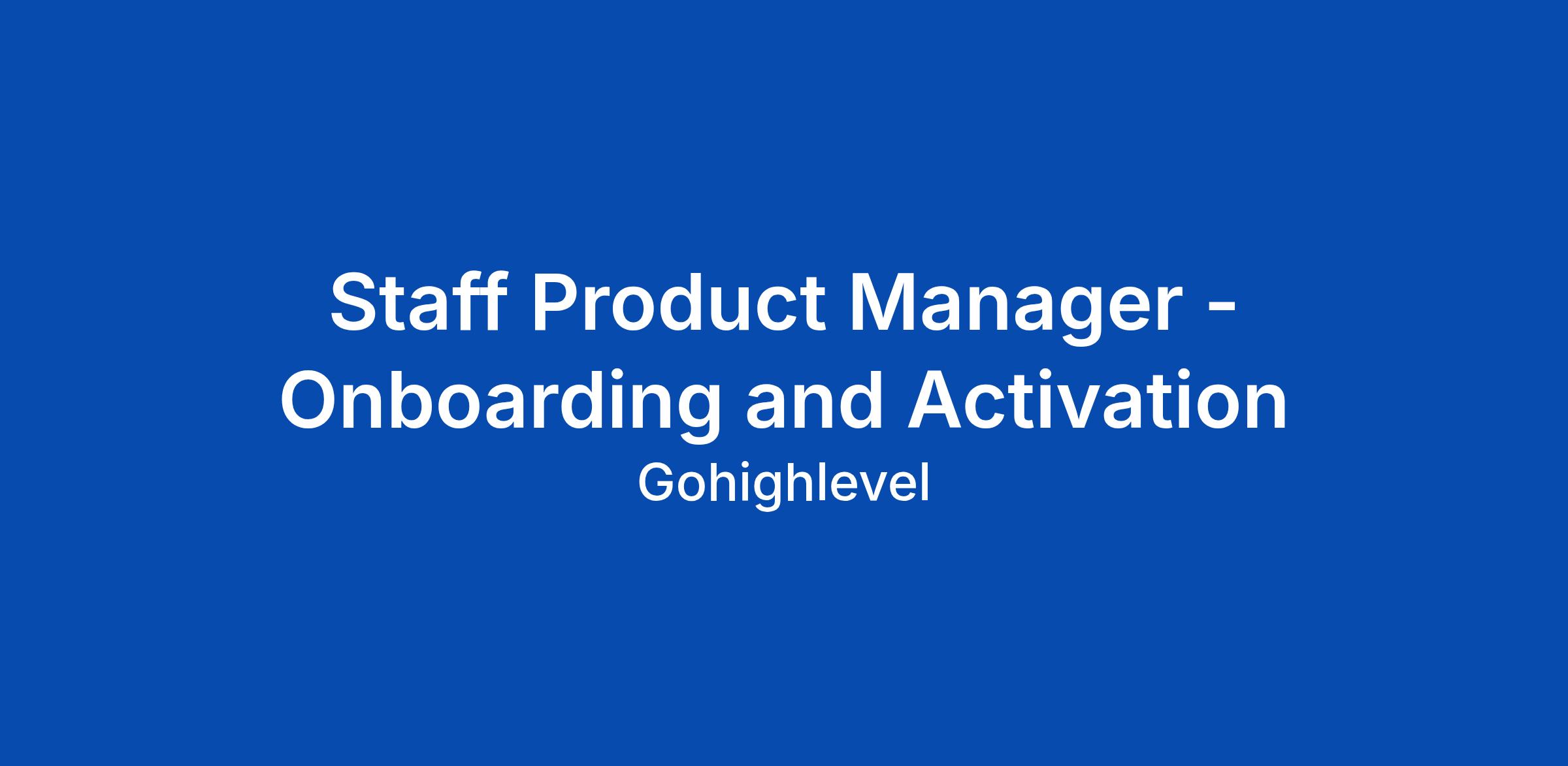 Staff Product Manager - Onboarding and Activation

Gohighlevel